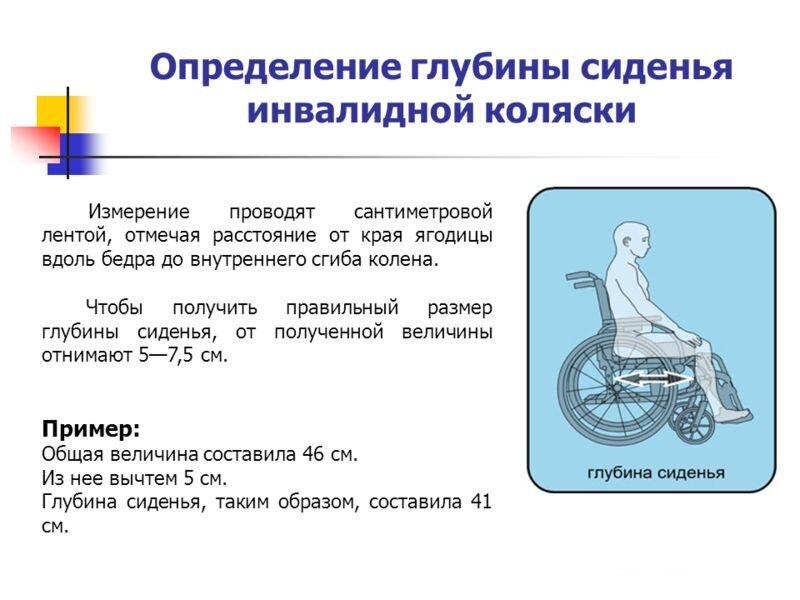 Определение глубины сиденья инвалидной коляски

Измерение проводят сантиметровой лентой, отмечая расстояние от края ягодицы вдоль бедра до внутреннего сгиба колена.

Чтобы получить правильный размер глубины сиденья, от полученной величины отнимают 5—7,5 см.

Пример:
Общая величина составила 46 см.
Из нее вычтем 5 см.
Глубина сиденья, таким образом, составила 41 см.

глубина сиденья